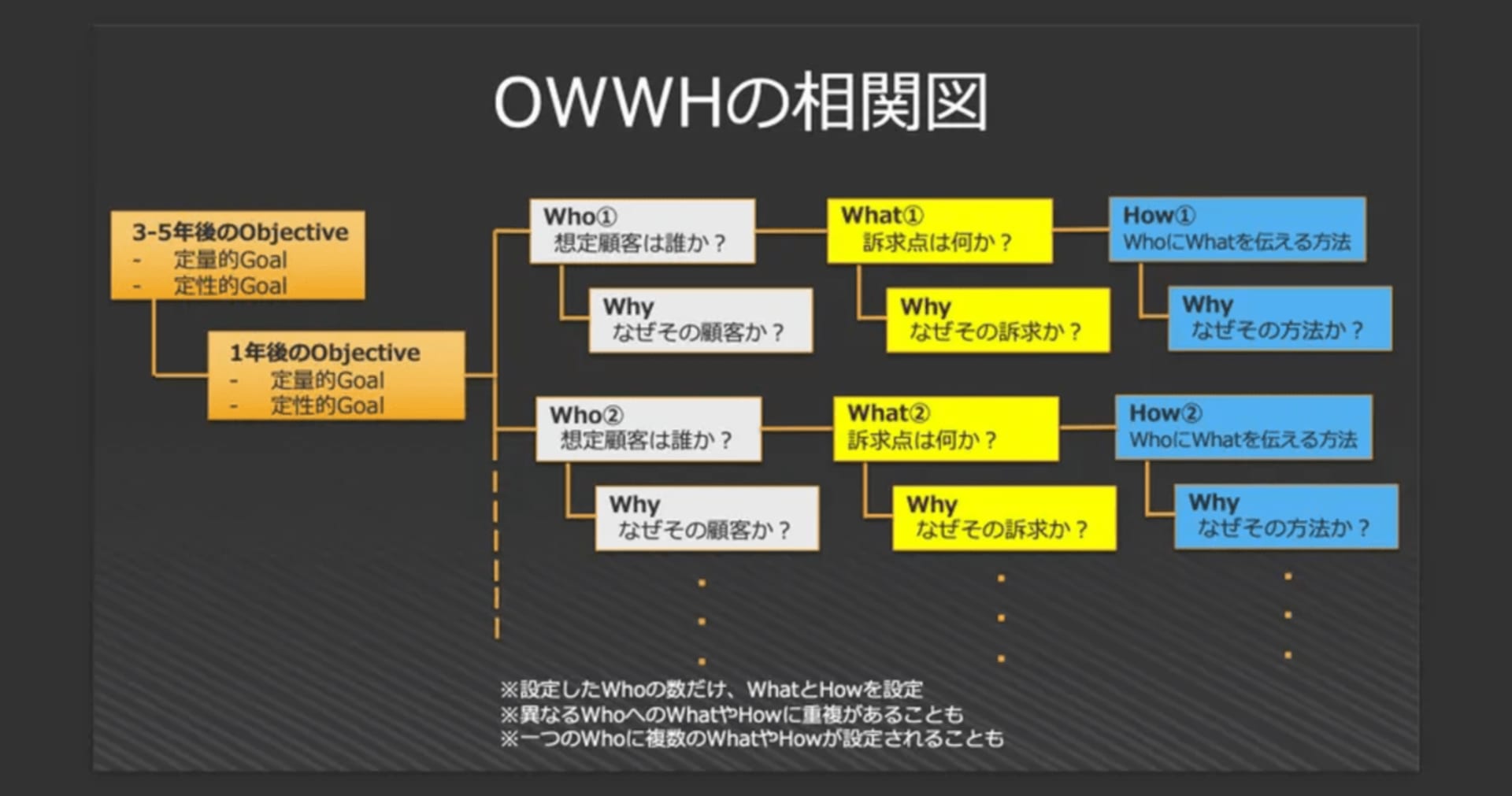 OWWHの相関図

3-5年後のObjective
- 定量的Goal
- 定性的Goal

1年後のObjective
- 定量的Goal
- 定性的Goal

Who①
想定顧客は誰か？

Why
なぜその顧客か？

What①
訴求点は何か？

Why
なぜその訴求か？

How①
WhoにWhatを伝える方法

Why
なぜその方法か？

Who②
想定顧客は誰か？

Why
なぜその顧客か？

What②
訴求点は何か？

Why
なぜその訴求か？

How②
WhoにWhatを伝える方法

Why
なぜその方法か？

※設定したWhoの数だけ、WhatとHowを設定
※異なるWhoへのWhatやHowに重複があることも
※一つのWhoに複数のWhatやHowが設定されることも